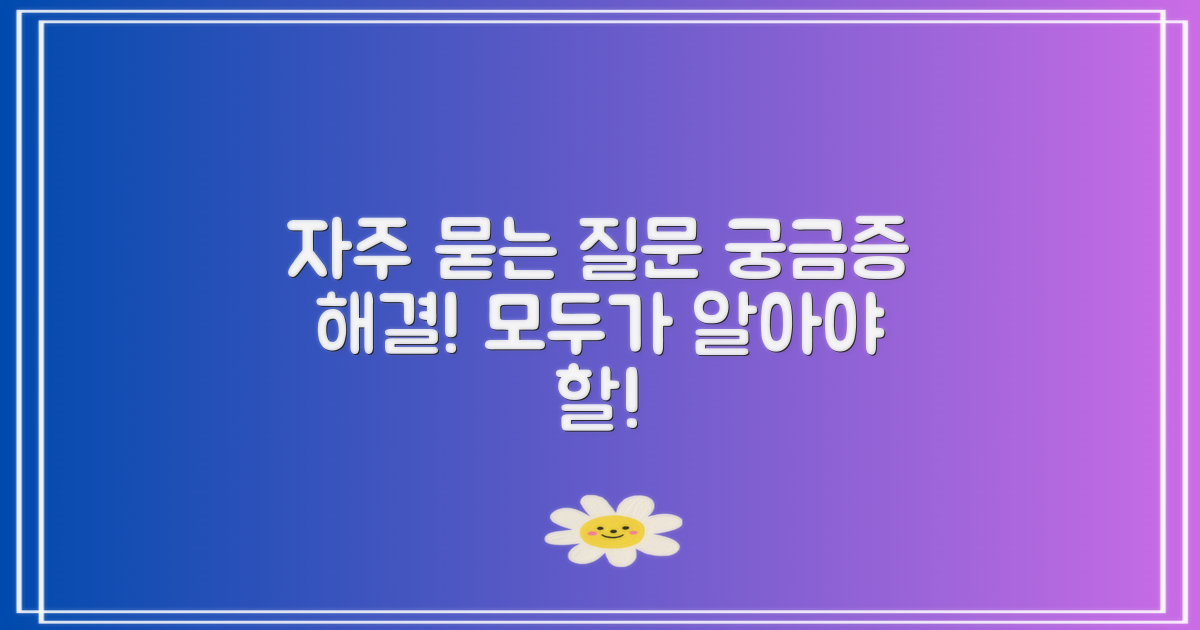 자주 묻는 질문 궁금증 해결! 모두가 알아야 할!